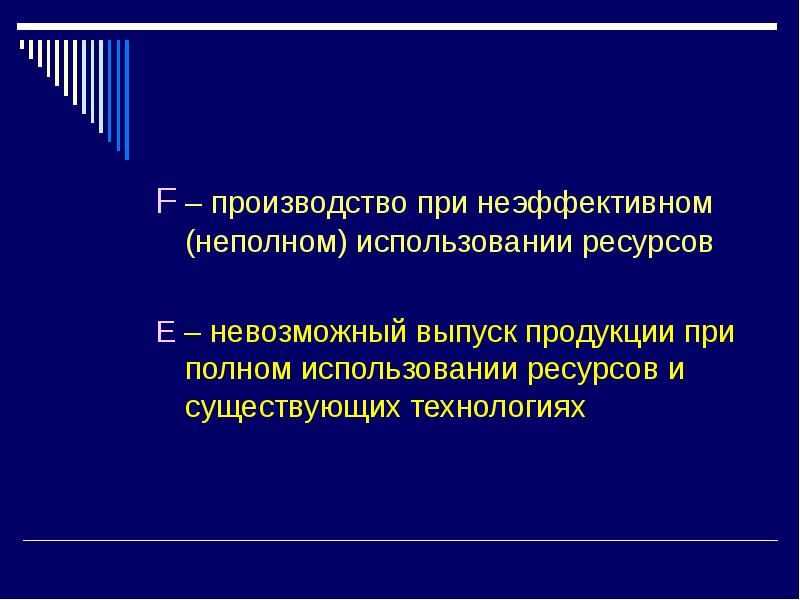 F – производство при неэффективном (неполном) использовании ресурсов

E – невозможный выпуск продукции при полном использовании ресурсов и существующих технологиях